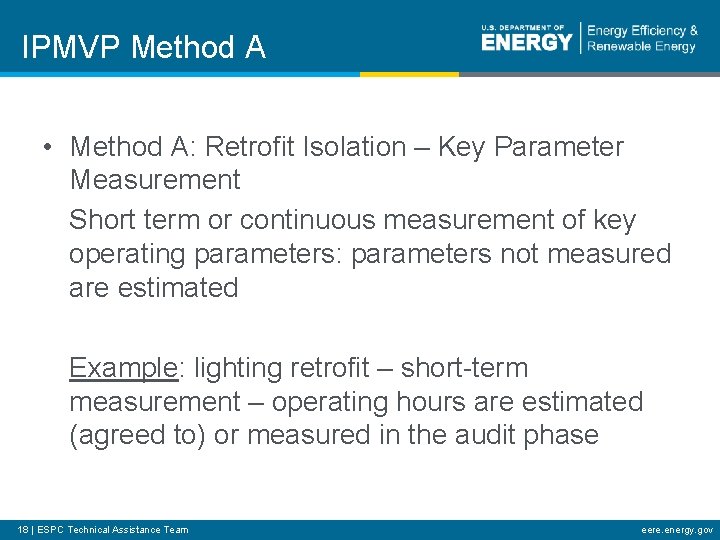 IPMVP Method A

U.S. DEPARTMENT OF ENERGY | Energy Efficiency & Renewable Energy

• Method A: Retrofit Isolation – Key Parameter Measurement

Short term or continuous measurement of key operating parameters: parameters not measured are estimated

Example: lighting retrofit – short-term measurement – operating hours are estimated (agreed to) or measured in the audit phase

18 | ESPC Technical Assistance Team

eere.energy.gov